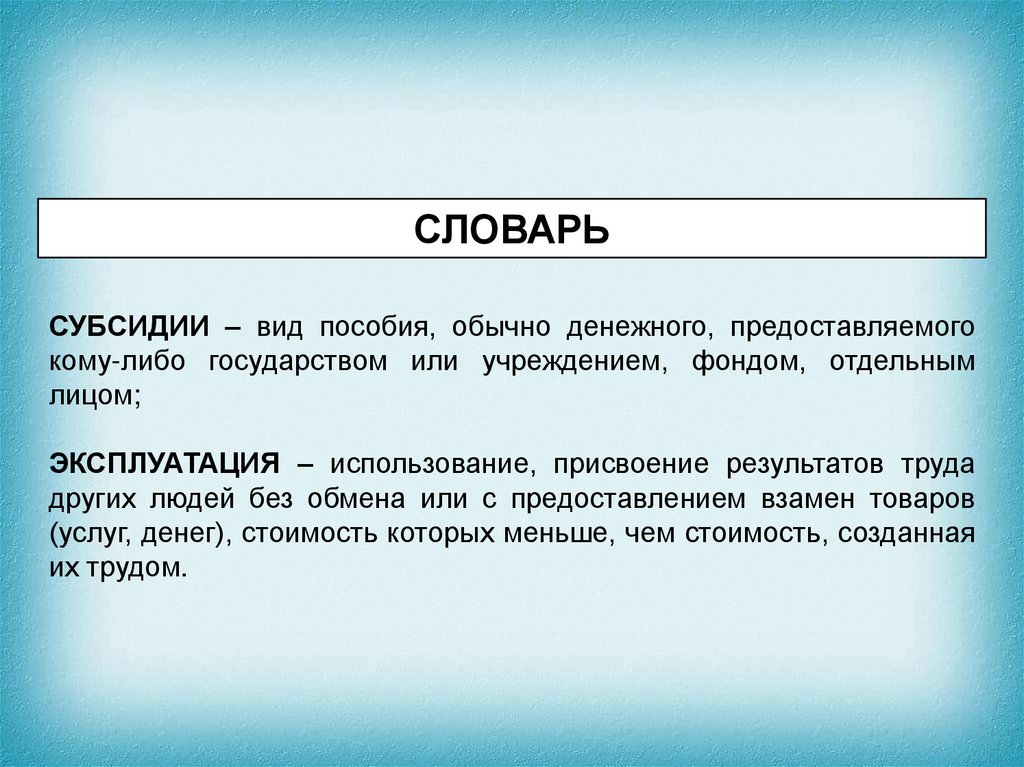 СЛОВАРЬ

СУБСИДИИ – вид пособия, обычно денежного, предоставляемого кому-либо государством или учреждением, фондом, отдельным лицом;

ЭКСПЛУАТАЦИЯ – использование, присвоение результатов труда других людей без обмена или с предоставлением взамен товаров (услуг, денег), стоимость которых меньше, чем стоимость, созданная их трудом.